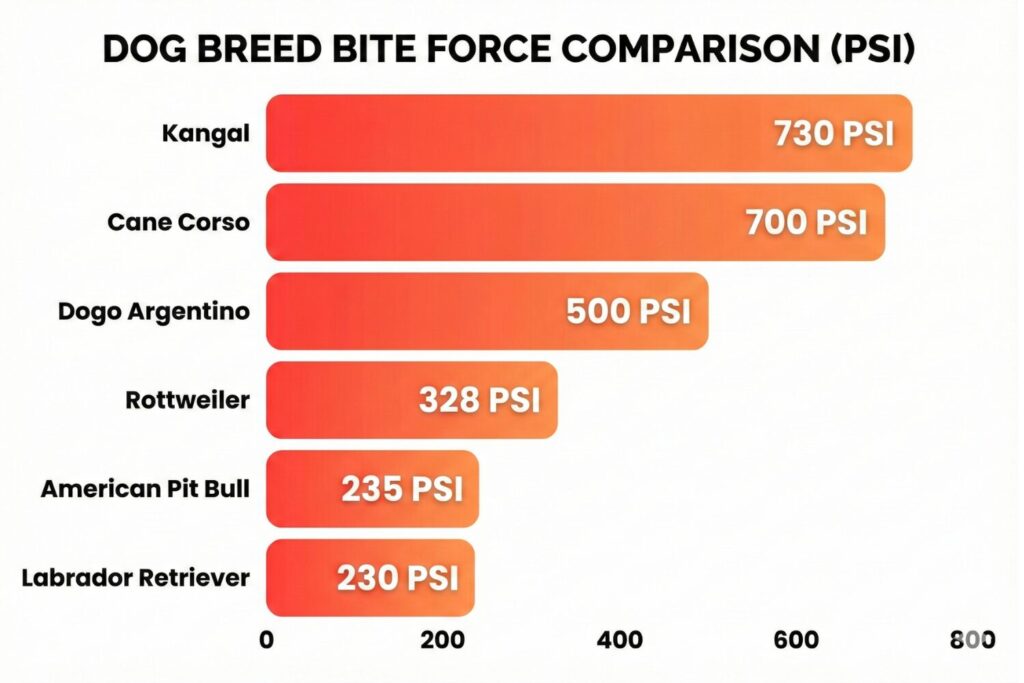 DOG BREED BITE FORCE COMPARISON (PSI)

Kangal
730 PSI

Cane Corso
700 PSI

Dogo Argentino
500 PSI

Rottweiler
328 PSI

American Pit Bull
235 PSI

Labrador Retriever
230 PSI

0
200
400
600
800